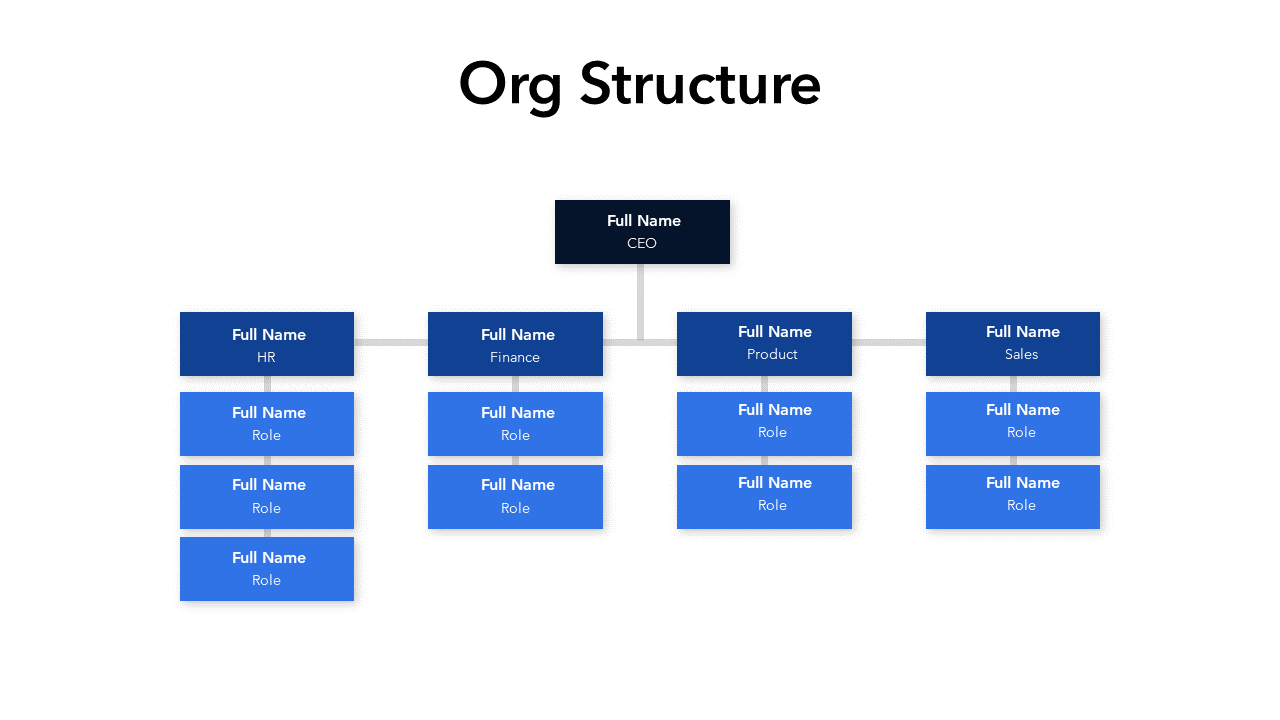 Org Structure

Full Name
CEO

Full Name
HR

Full Name
Role

Full Name
Role

Full Name
Role

Full Name
Finance

Full Name
Role

Full Name
Role

Full Name
Product

Full Name
Role

Full Name
Role

Full Name
Sales

Full Name
Role

Full Name
Role